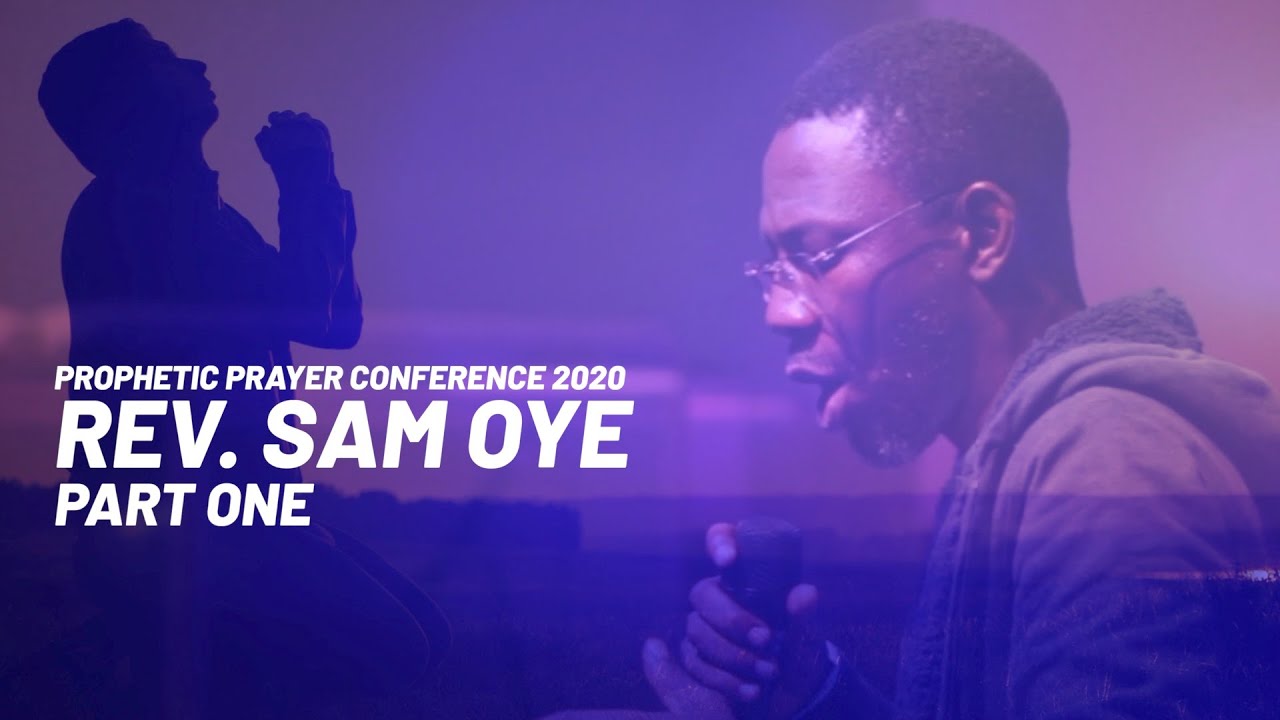 PROPHETIC PRAYER CONFERENCE 2020
REV. SAM OYE
PART ONE